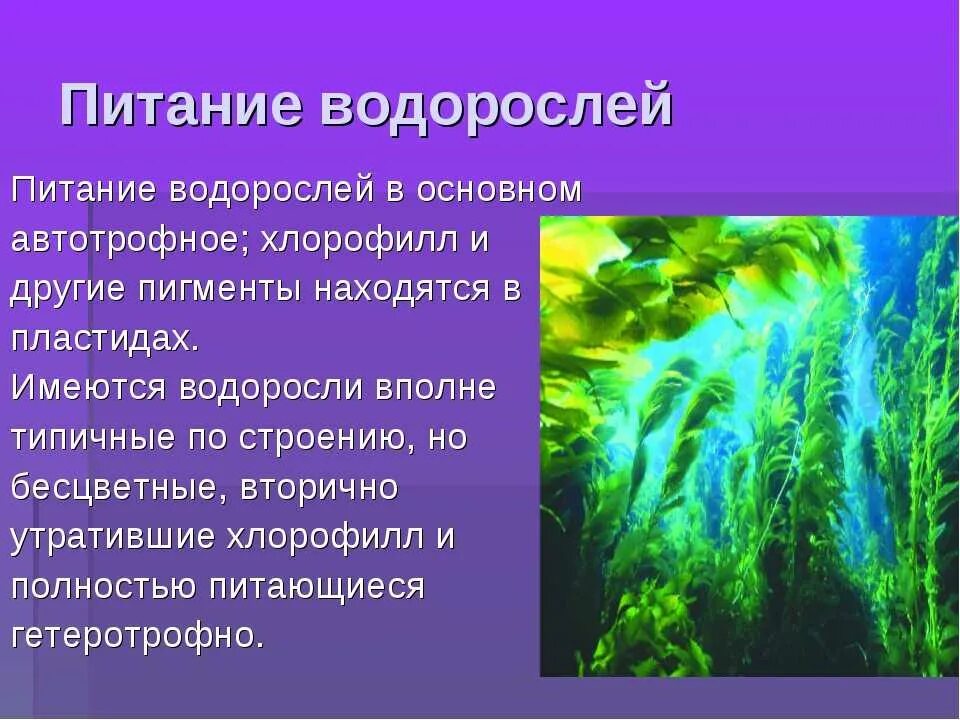 Питание водорослей

Питание водорослей в основном автотрофное; хлорофилл и другие пигменты находятся в пластидах.
Имеются водоросли вполне типичные по строению, но бесцветные, вторично утратившие хлорофилл и полностью питающиеся гетеротрофно.